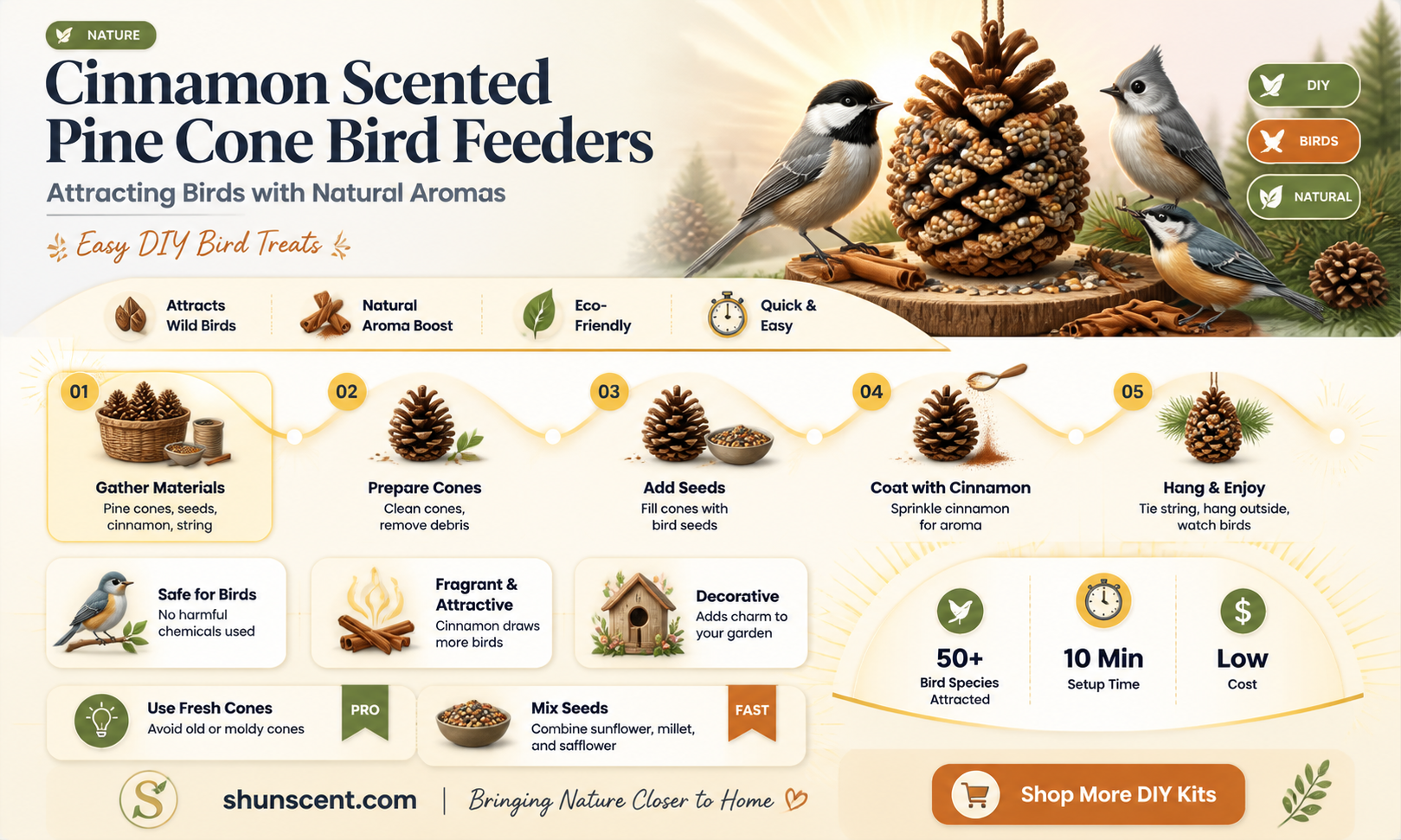 NATURE

Cinnamon Scented Pine Cone Bird Feeders

Attracting Birds with Natural Aromas

Easy DIY Bird Treats

DIY
BIRDS
NATURAL

Attracts Wild Birds
Natural Aroma Boost
Eco-Friendly
Quick & Easy

01
Gather Materials
Pine cones, seeds, cinnamon, string

02
Prepare Cones
Clean cones, remove debris

03
Add Seeds
Fill cones with bird seeds

04
Coat with Cinnamon
Sprinkle cinnamon for aroma

05
Hang & Enjoy
Tie string, hang outside, watch birds

Safe for Birds
No harmful chemicals used

Fragrant & Attractive
Cinnamon draws more birds

Decorative
Adds charm to your garden

50+
Bird Species Attracted

10 Min
Setup Time

$
Low
Cost

Use Fresh Cones
Avoid old or moldy cones
PRO

Mix Seeds
Combine sunflower, millet, and safflower
FAST

S
shunscent.com | Bringing Nature Closer to Home

Shop More DIY Kits